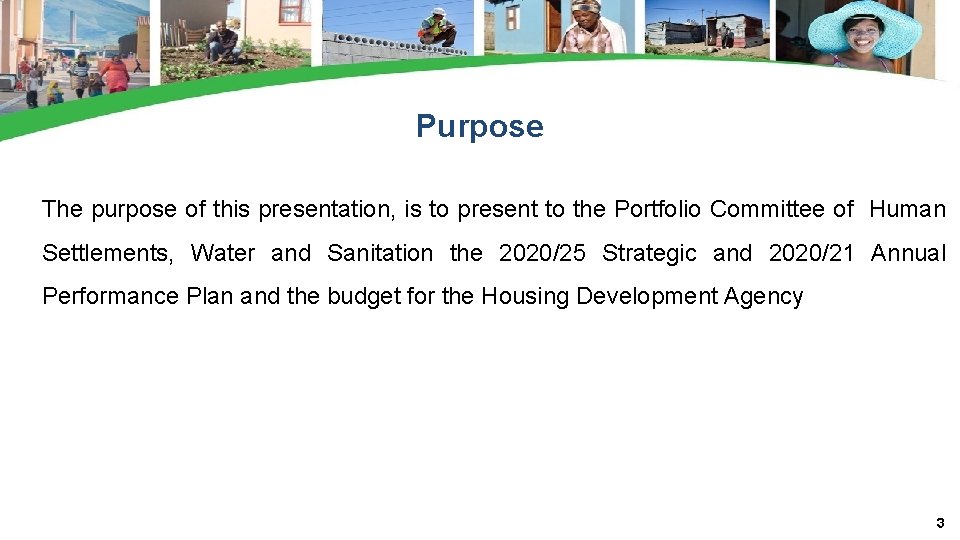 Purpose

The purpose of this presentation, is to present to the Portfolio Committee of Human Settlements, Water and Sanitation the 2020/25 Strategic and 2020/21 Annual Performance Plan and the budget for the Housing Development Agency

3